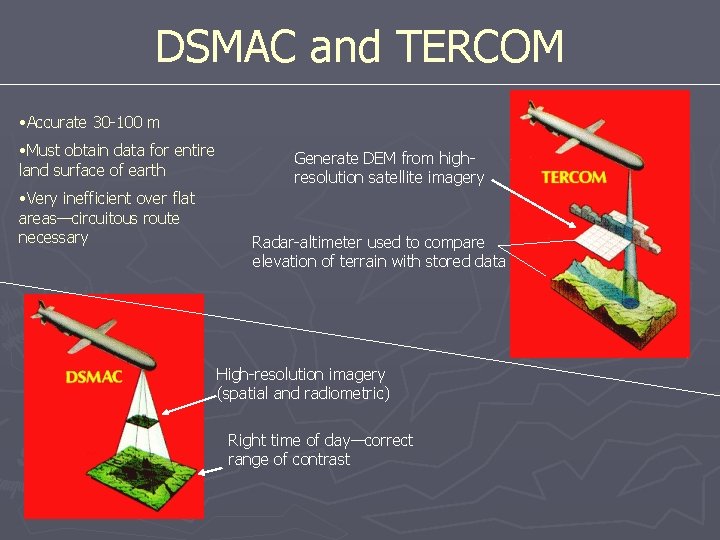 DSMAC and TERCOM

•Accurate 30-100 m

•Must obtain data for entire land surface of earth

•Very inefficient over flat areas—circuitous route necessary

Generate DEM from high-resolution satellite imagery

TERCOM

Radar-altimeter used to compare elevation of terrain with stored data

DSMAC

High-resolution imagery (spatial and radiometric)

Right time of day—correct range of contrast